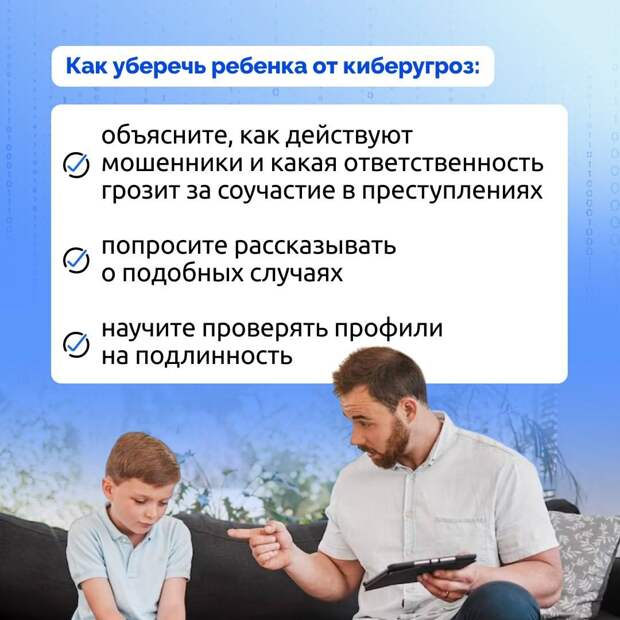 Как уберечь ребенка от киберугроз:

объясните, как действуют мошенники и какая ответственность грозит за соучастие в преступлениях

попросите рассказывать о подобных случаях

научите проверять профили на подлинность